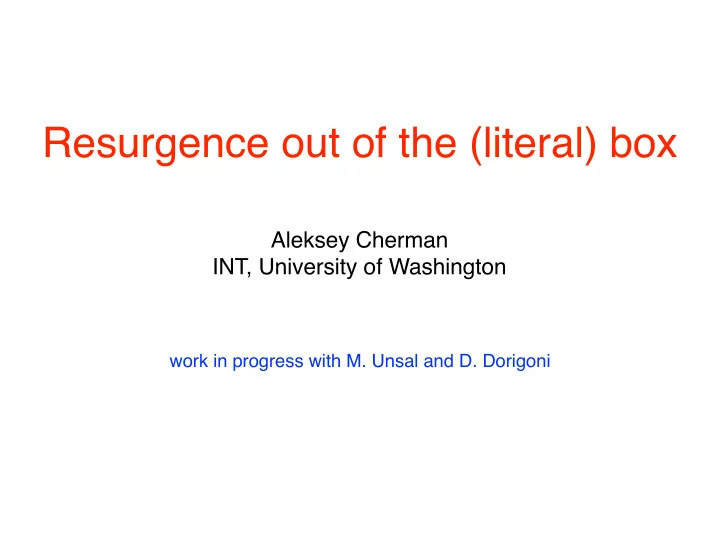 Resurgence out of the (literal) box

Aleksey Cherman
INT, University of Washington

work in progress with M. Unsal and D. Dorigoni